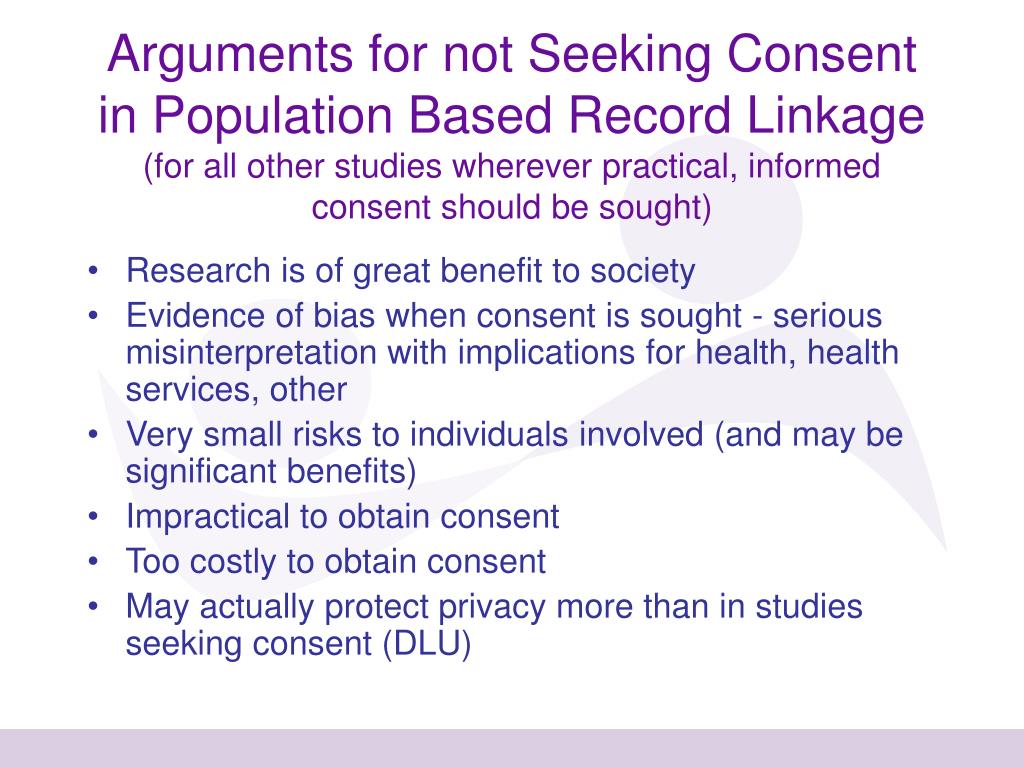 Arguments for not Seeking Consent in Population Based Record Linkage
(for all other studies wherever practical, informed consent should be sought)

• Research is of great benefit to society
• Evidence of bias when consent is sought - serious misinterpretation with implications for health, health services, other
• Very small risks to individuals involved (and may be significant benefits)
• Impractical to obtain consent
• Too costly to obtain consent
• May actually protect privacy more than in studies seeking consent (DLU)